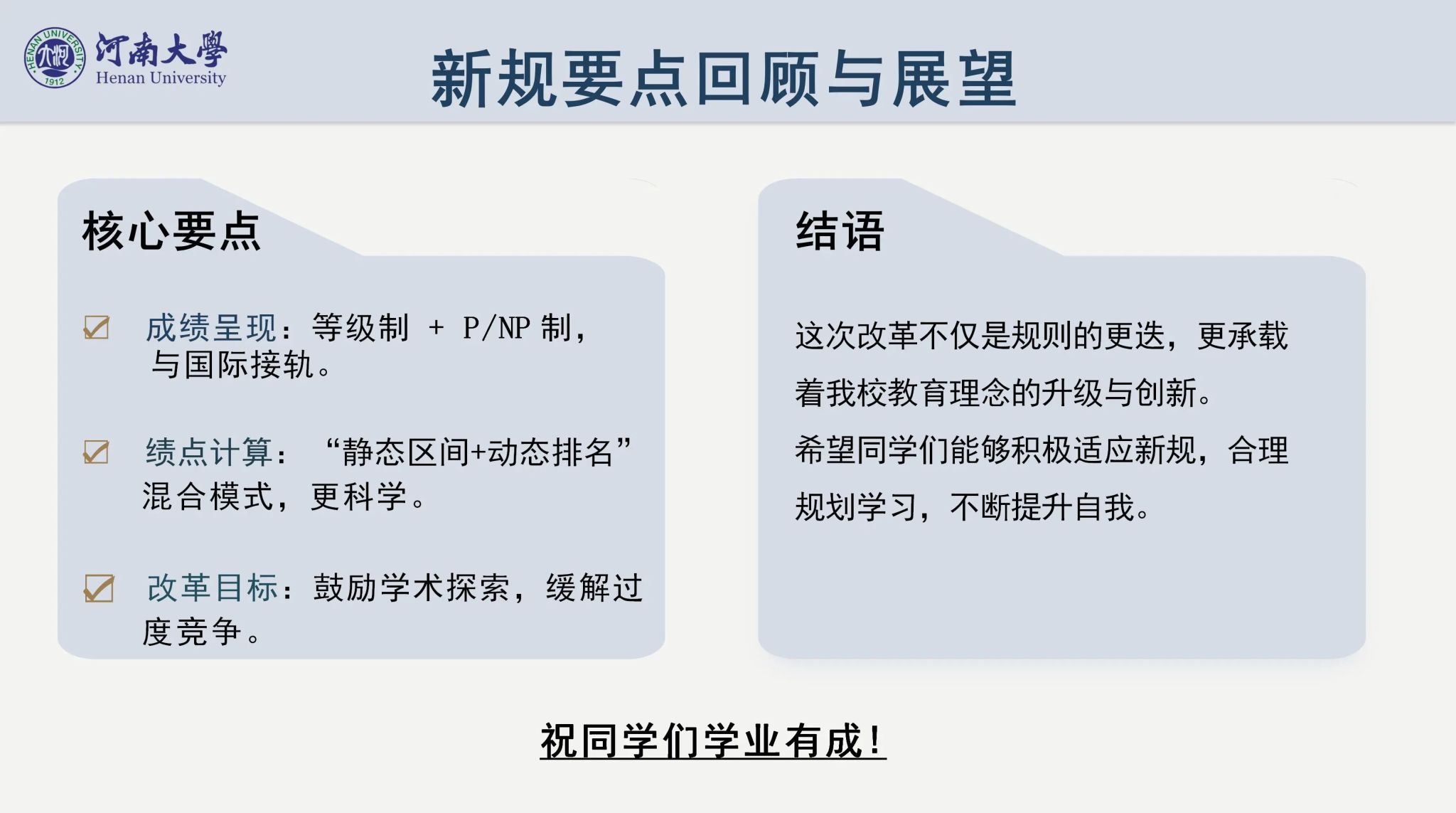 HENAN UNIVERSITY 1912 河南大學 Henan University

新规要点回顾与展望

核心要点

成绩呈现：等级制 + P/NP 制，与国际接轨。

绩点计算：“静态区间+动态排名”混合模式，更科学。

改革目标：鼓励学术探索，缓解过度竞争。

结语

这次改革不仅是规则的更迭，更承载着我校教育理念的升级与创新。

希望同学们能够积极适应新规，合理规划学习，不断提升自我。

祝同学们学业有成！